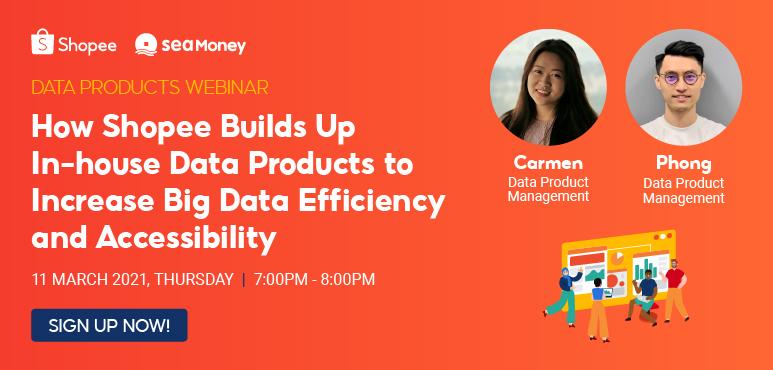 Shopee seaMoney

DATA PRODUCTS WEBINAR

How Shopee Builds Up In-house Data Products to Increase Big Data Efficiency and Accessibility

11 MARCH 2021, THURSDAY | 7:00PM - 8:00PM

SIGN UP NOW!

Carmen
Data Product Management

Phong
Data Product Management